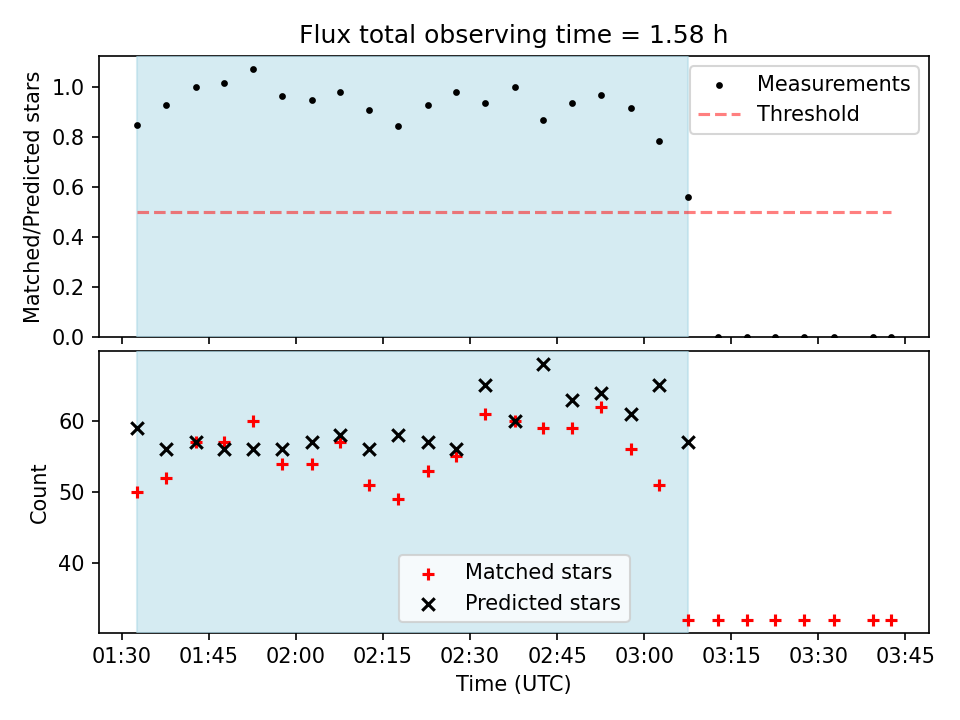 Flux total observing time = 1.58 h

Matched/Predicted stars

1.0
0.8
0.6
0.4
0.2
0.0

Measurements
Threshold

Count

60
50
40

Matched stars
Predicted stars

01:30 01:45 02:00 02:15 02:30 02:45 03:00 03:15 03:30 03:45

Time (UTC)